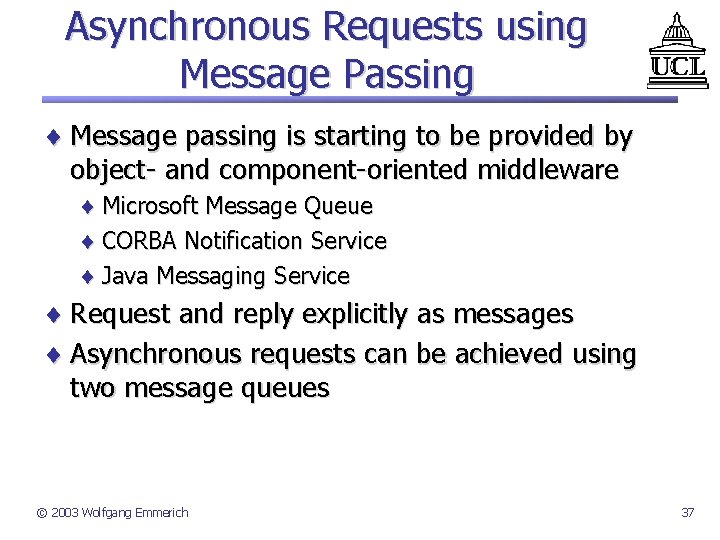 Asynchronous Requests using Message Passing

UCL

♦ Message passing is starting to be provided by object- and component-oriented middleware
♦ Microsoft Message Queue
♦ CORBA Notification Service
♦ Java Messaging Service
♦ Request and reply explicitly as messages
♦ Asynchronous requests can be achieved using two message queues

© 2003 Wolfgang Emmerich

37